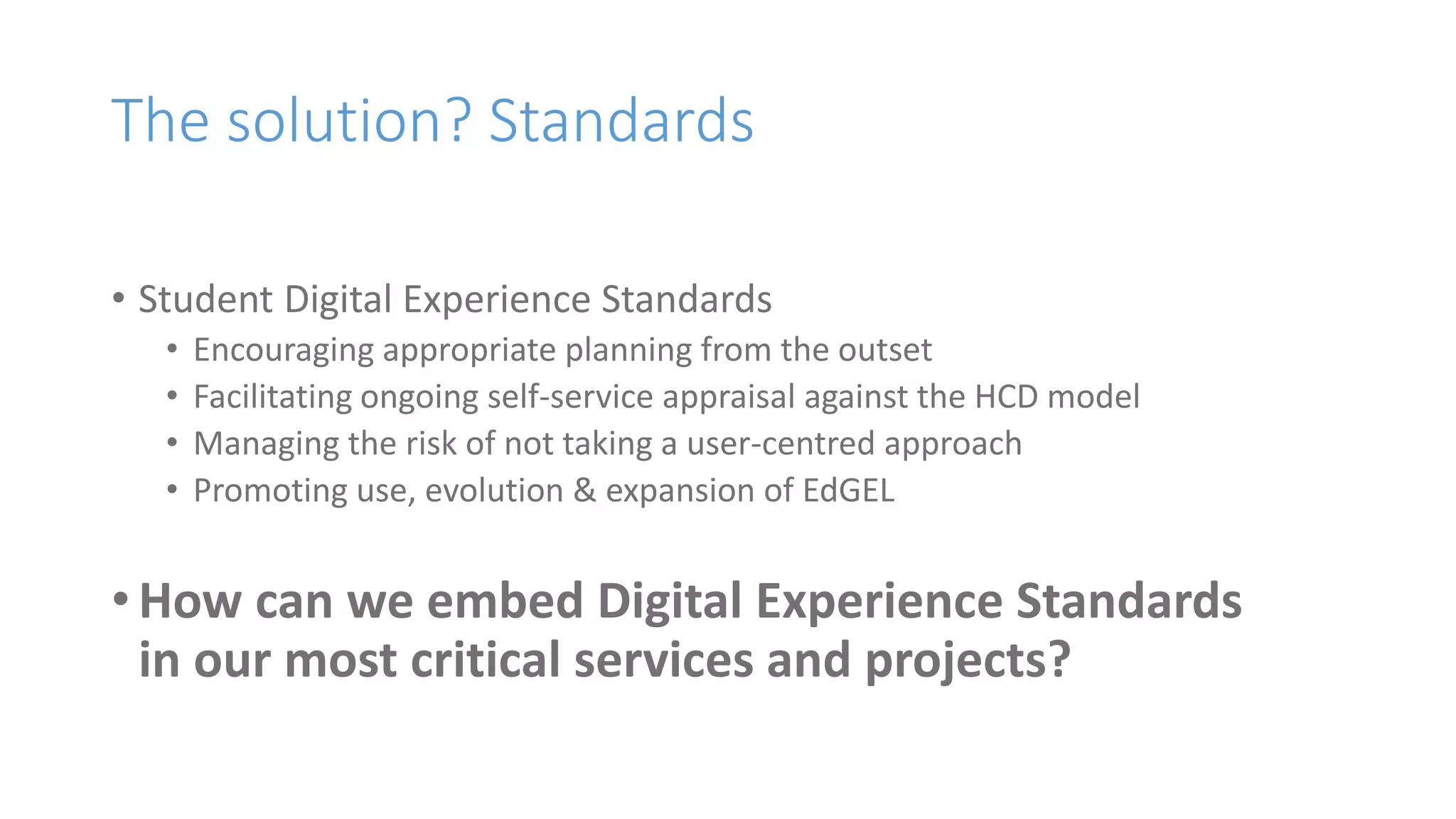 The solution? Standards

• Student Digital Experience Standards
  • Encouraging appropriate planning from the outset
  • Facilitating ongoing self-service appraisal against the HCD model
  • Managing the risk of not taking a user-centred approach
  • Promoting use, evolution & expansion of EdGEL

• How can we embed Digital Experience Standards in our most critical services and projects?